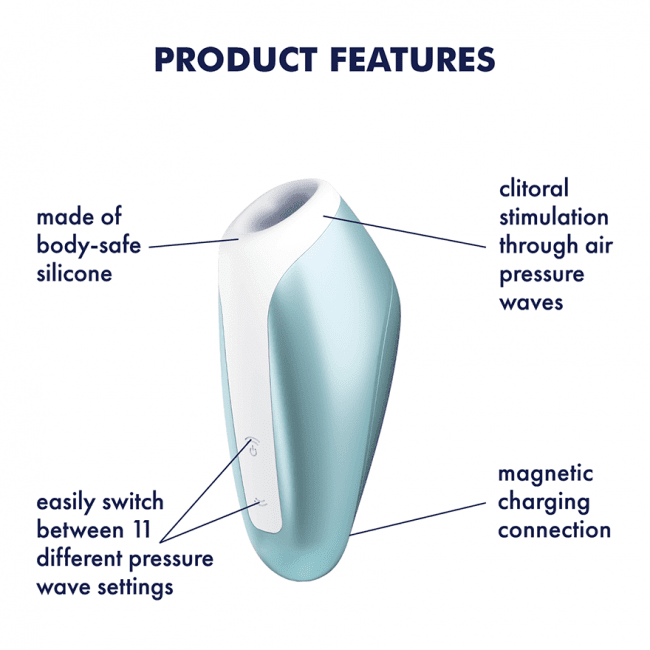 PRODUCT FEATURES

made of body-safe silicone

clitoral stimulation through air pressure waves

easily switch between 11 different pressure wave settings

magnetic charging connection